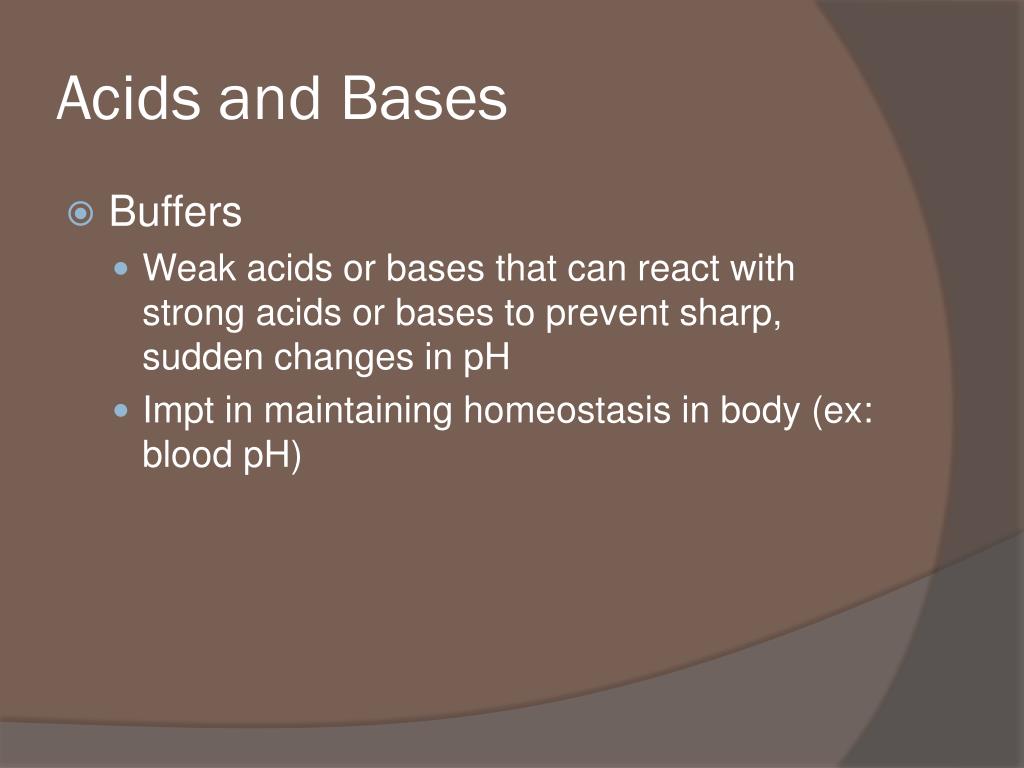 Acids and Bases

Buffers

Weak acids or bases that can react with strong acids or bases to prevent sharp, sudden changes in pH

Impt in maintaining homeostasis in body (ex: blood pH)